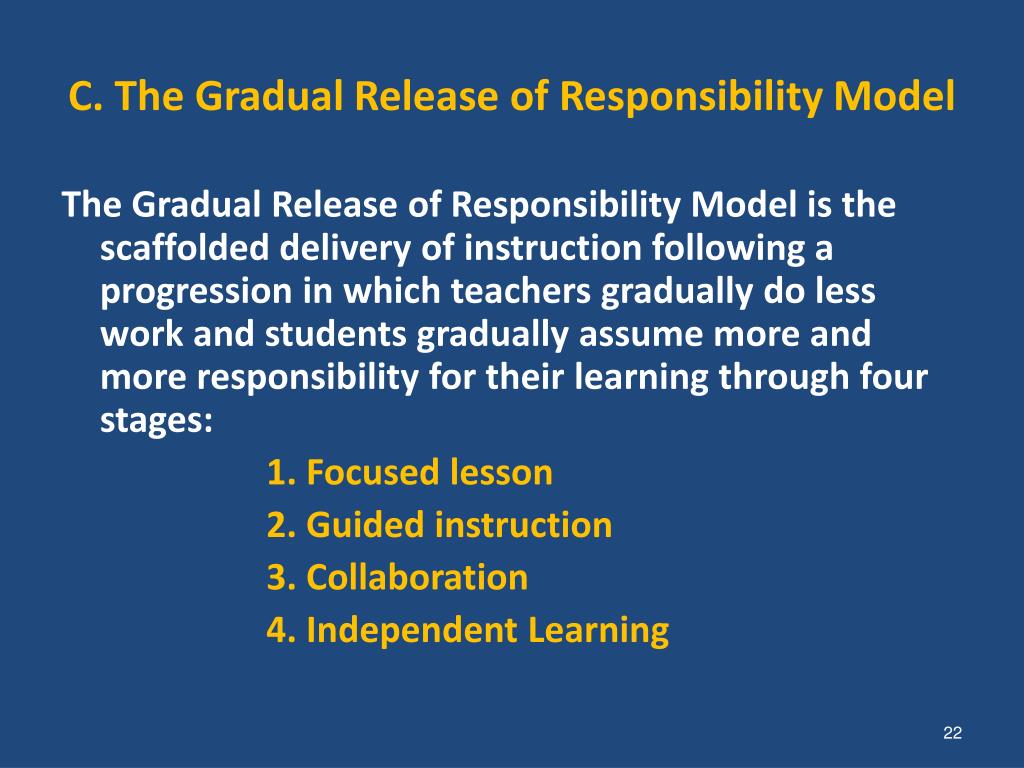 C. The Gradual Release of Responsibility Model

The Gradual Release of Responsibility Model is the scaffolded delivery of instruction following a progression in which teachers gradually do less work and students gradually assume more and more responsibility for their learning through four stages:

1. Focused lesson
2. Guided instruction
3. Collaboration
4. Independent Learning

22